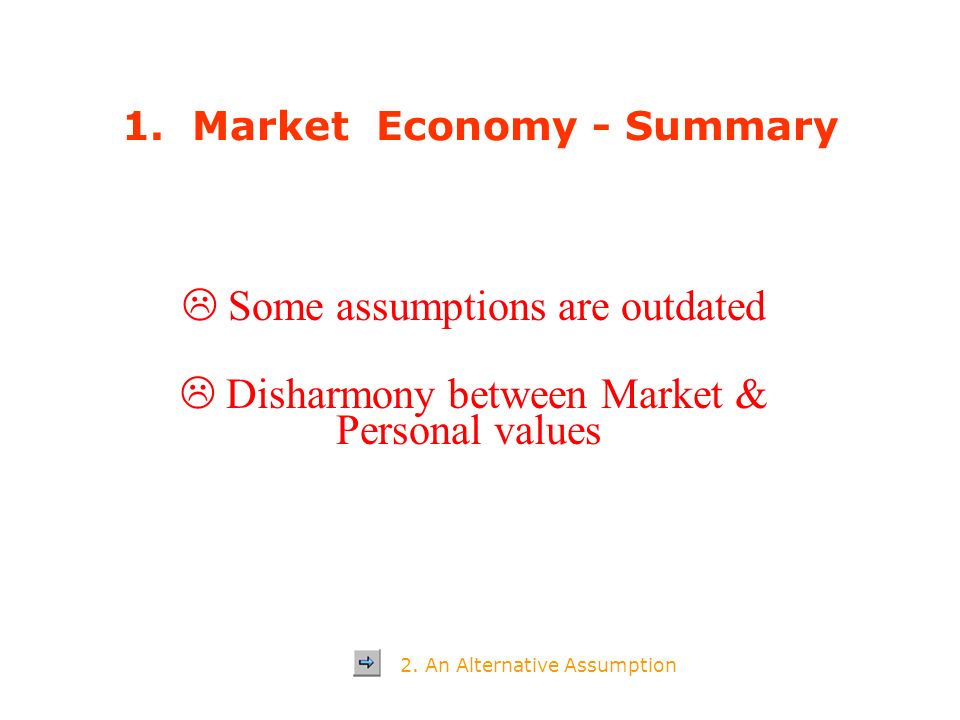 1. Market Economy - Summary

☹ Some assumptions are outdated

☹ Disharmony between Market & Personal values

2. An Alternative Assumption